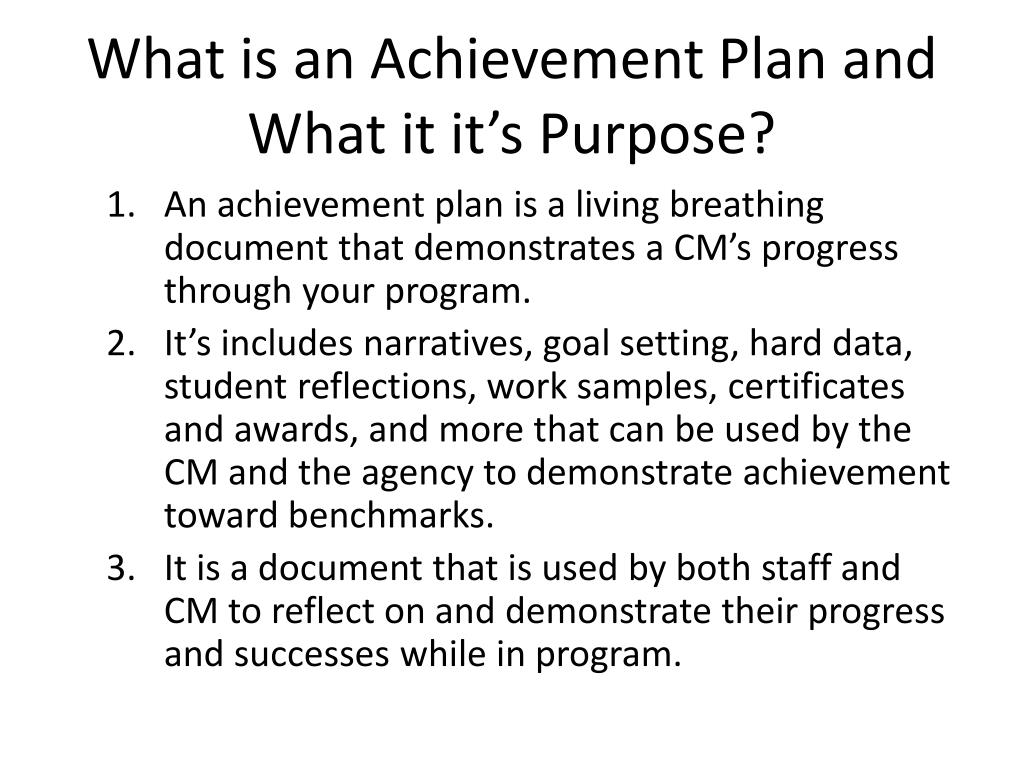 What is an Achievement Plan and What it it’s Purpose?

1. An achievement plan is a living breathing document that demonstrates a CM’s progress through your program.
2. It’s includes narratives, goal setting, hard data, student reflections, work samples, certificates and awards, and more that can be used by the CM and the agency to demonstrate achievement toward benchmarks.
3. It is a document that is used by both staff and CM to reflect on and demonstrate their progress and successes while in program.